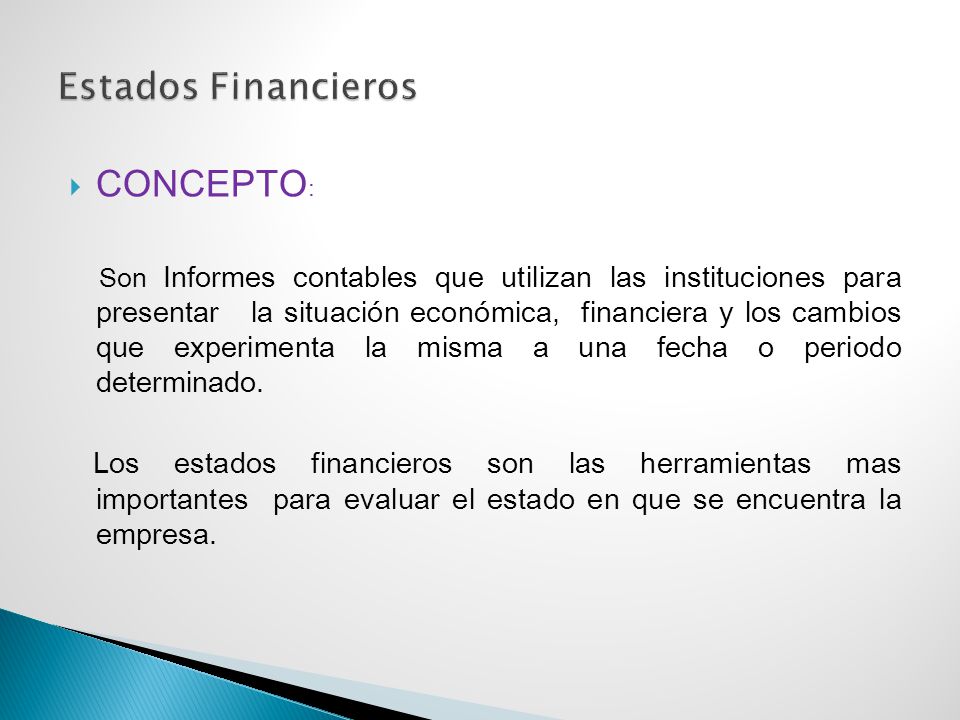 Estados Financieros

CONCEPTO:

Son Informes contables que utilizan las instituciones para presentar la situación económica, financiera y los cambios que experimenta la misma a una fecha o periodo determinado.

Los estados financieros son las herramientas mas importantes para evaluar el estado en que se encuentra la empresa.